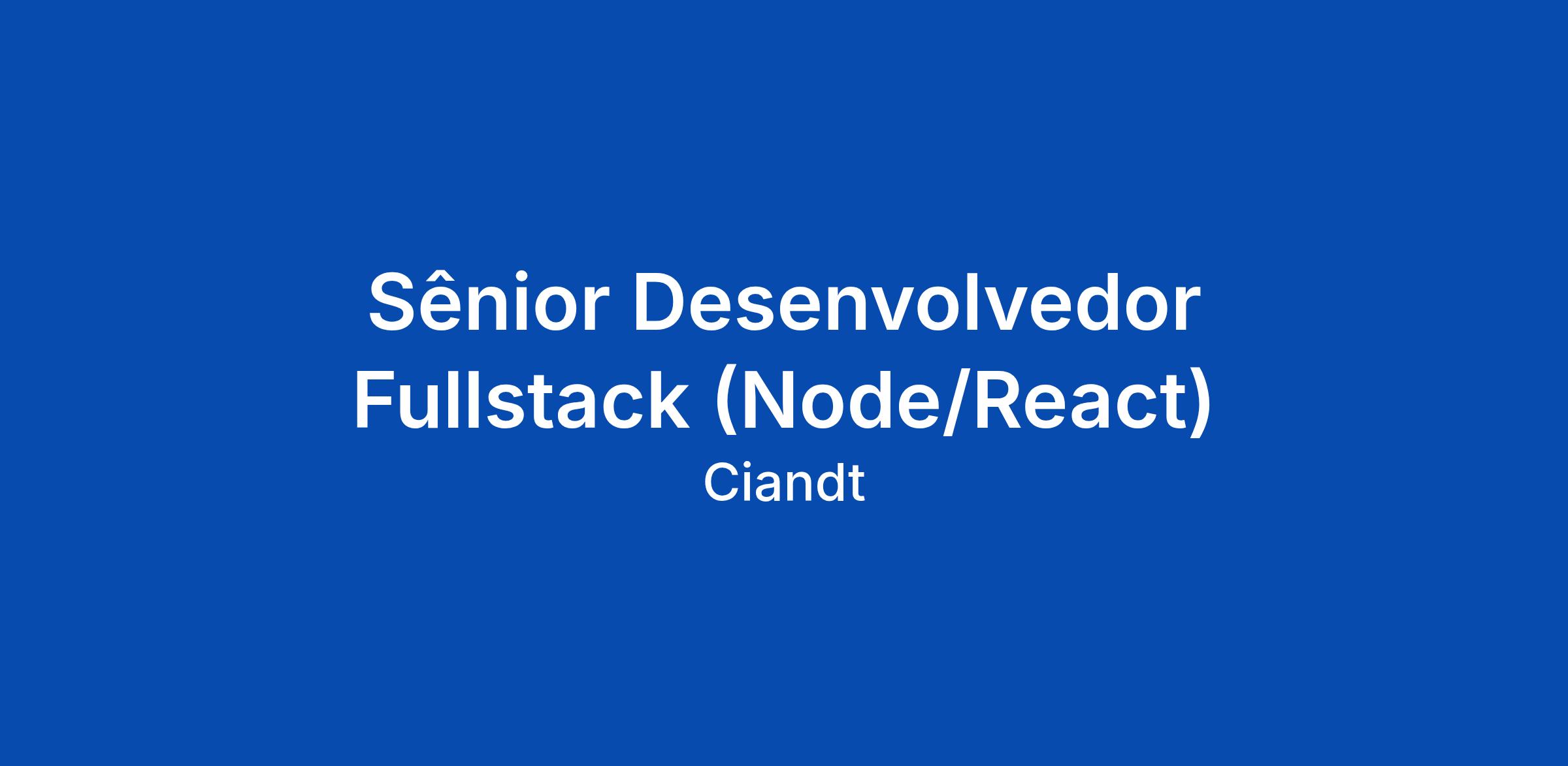 Sênior Desenvolvedor Fullstack (Node/React)

Ciandt